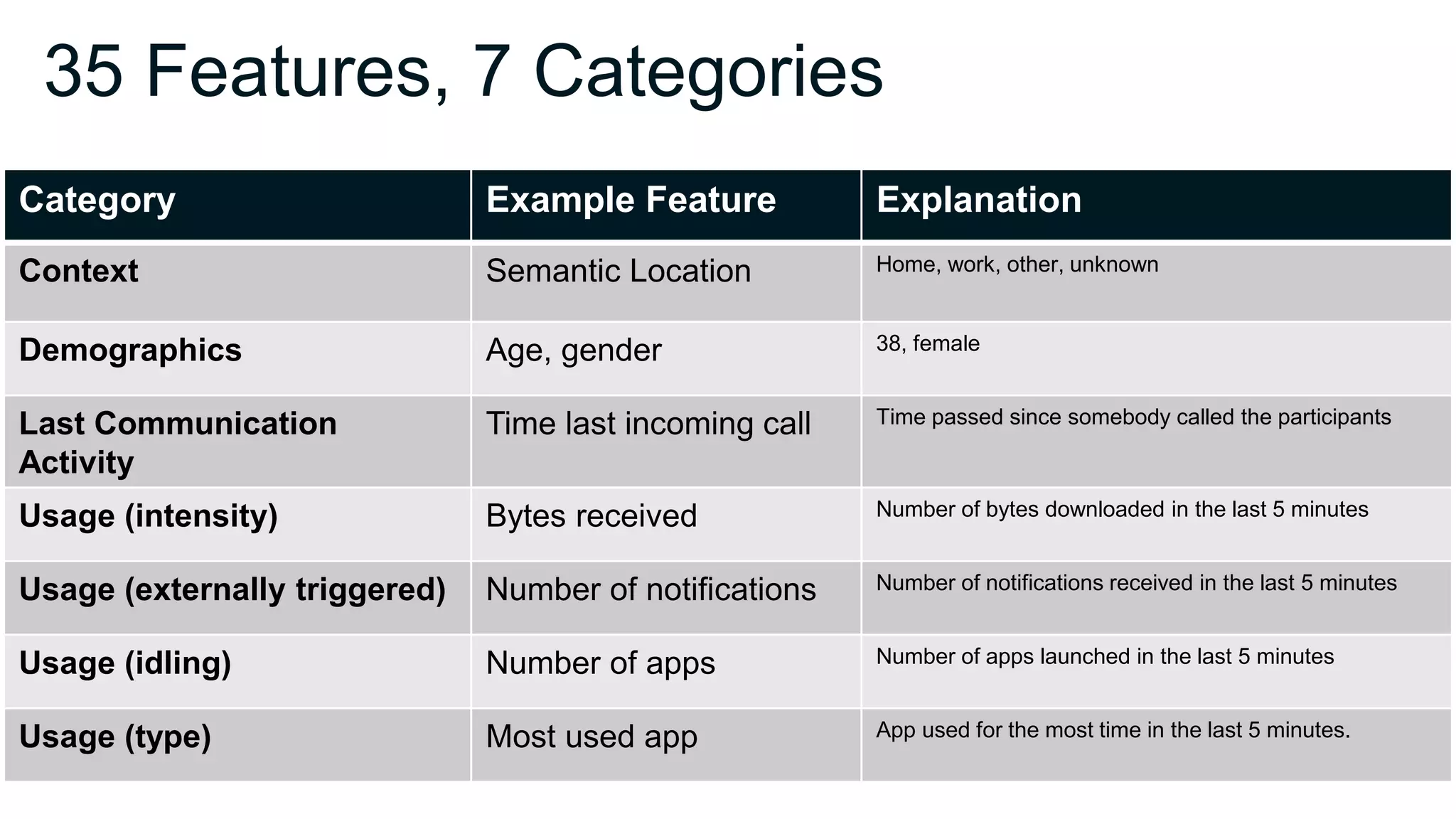 35 Features, 7 Categories

| Category | Example Feature | Explanation |
|---|---|---|
| Context | Semantic Location | Home, work, other, unknown |
| Demographics | Age, gender | 38, female |
| Last Communication Activity | Time last incoming call | Time passed since somebody called the participants |
| Usage (intensity) | Bytes received | Number of bytes downloaded in the last 5 minutes |
| Usage (externally triggered) | Number of notifications | Number of notifications received in the last 5 minutes |
| Usage (idling) | Number of apps | Number of apps launched in the last 5 minutes |
| Usage (type) | Most used app | App used for the most time in the last 5 minutes. |